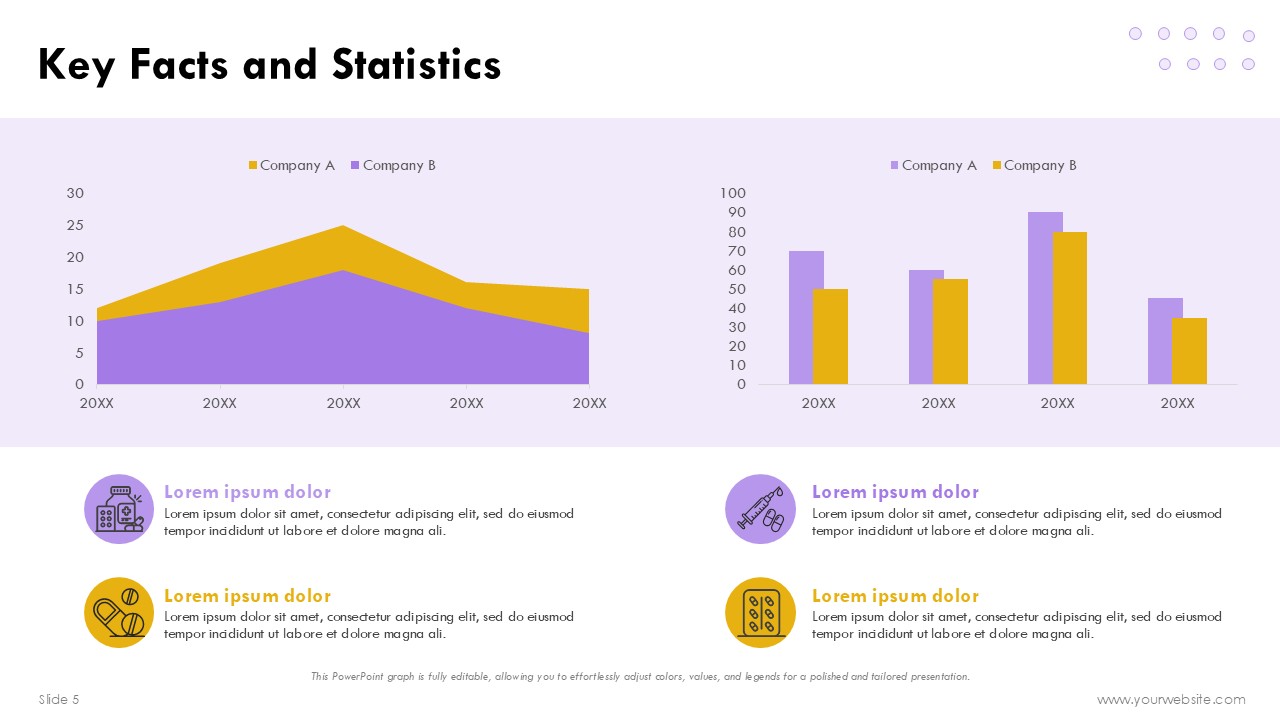 Key Facts and Statistics

Company A Company B

30
25
20
15
10
5
0

20XX 20XX 20XX 20XX 20XX

Company A Company B

100
90
80
70
60
50
40
30
20
10
0

20XX 20XX 20XX 20XX

Lorem ipsum dolor
Lorem ipsum dolor sit amet, consectetur adipiscing elit, sed do eiusmod tempor incididunt ut labore et dolore magna ali.

Lorem ipsum dolor
Lorem ipsum dolor sit amet, consectetur adipiscing elit, sed do eiusmod tempor incididunt ut labore et dolore magna ali.

Lorem ipsum dolor
Lorem ipsum dolor sit amet, consectetur adipiscing elit, sed do eiusmod tempor incididunt ut labore et dolore magna ali.

Lorem ipsum dolor
Lorem ipsum dolor sit amet, consectetur adipiscing elit, sed do eiusmod tempor incididunt ut labore et dolore magna ali.

This PowerPoint graph is fully editable, allowing you to effortlessly adjust colors, values, and legends for a polished and tailored presentation.

Slide 5

www.yourwebsite.com